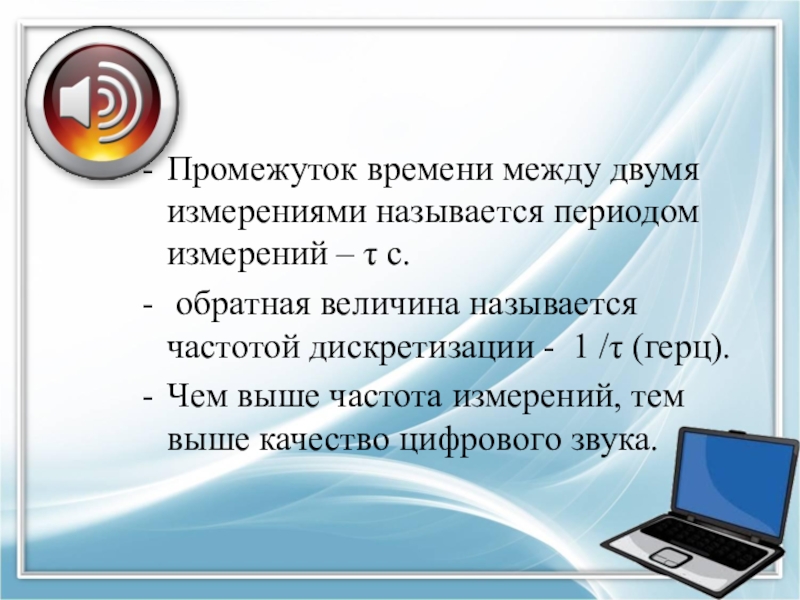 - Промежуток времени между двумя измерениями называется периодом измерений – $\tau$ с.

- обратная величина называется частотой дискретизации - $1/\tau$ (герц).

- Чем выше частота измерений, тем выше качество цифрового звука.